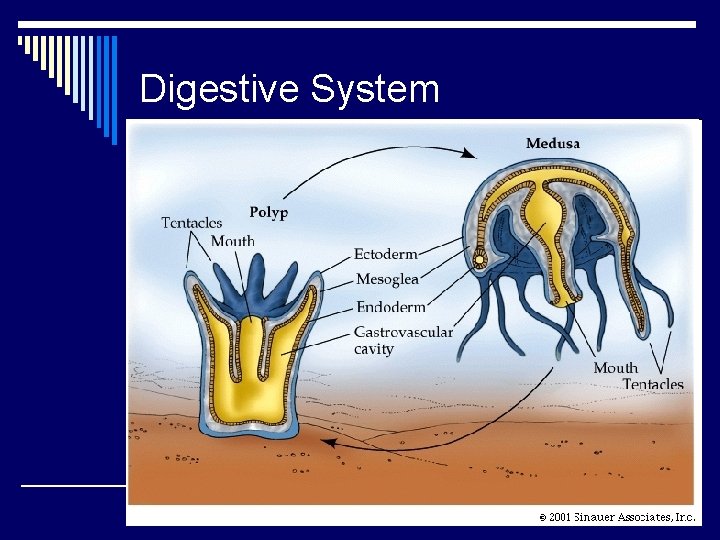 Digestive System

Medusa

Polyp

Tentacles

Mouth

Ectoderm

Mesoglea

Endoderm

Gastrovascular cavity

Mouth

Tentacles

© 2001 Sinauer Associates, Inc.